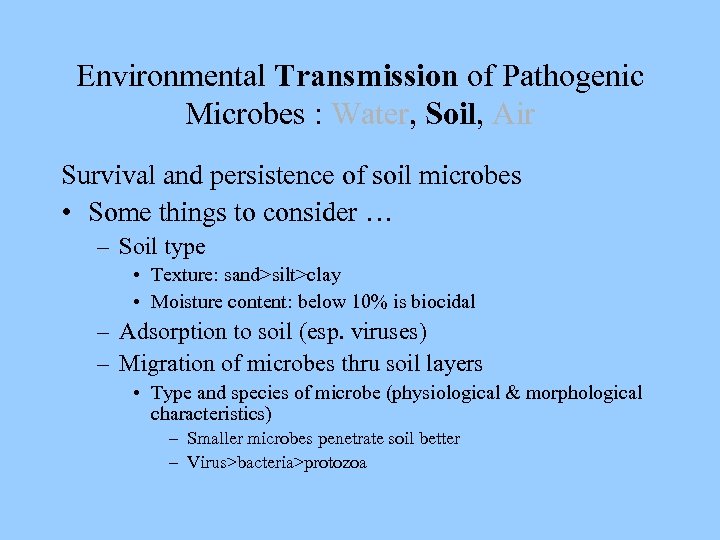 Environmental Transmission of Pathogenic Microbes : Water, Soil, Air

Survival and persistence of soil microbes

• Some things to consider …
– Soil type
• Texture: sand>silt>clay
• Moisture content: below 10% is biocidal
– Adsorption to soil (esp. viruses)
– Migration of microbes thru soil layers
• Type and species of microbe (physiological & morphological characteristics)
– Smaller microbes penetrate soil better
– Virus>bacteria>protozoa